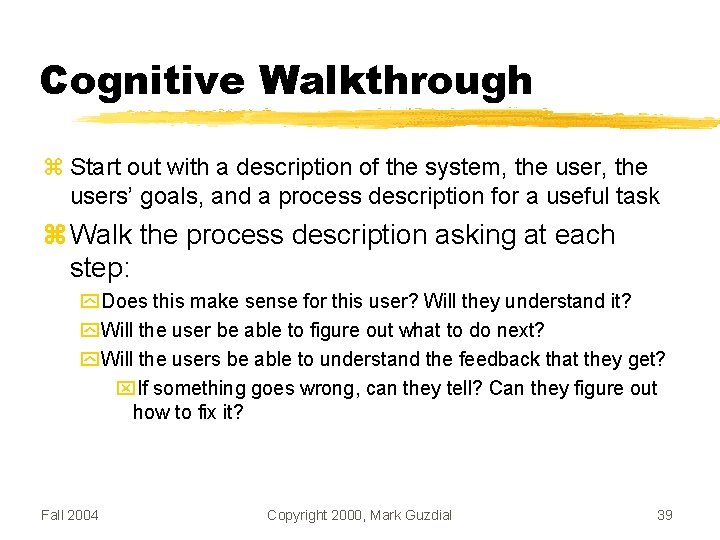 Cognitive Walkthrough

Start out with a description of the system, the user, the users' goals, and a process description for a useful task

Walk the process description asking at each step:

Does this make sense for this user? Will they understand it?

Will the user be able to figure out what to do next?

Will the users be able to understand the feedback that they get?

If something goes wrong, can they tell? Can they figure out how to fix it?

Fall 2004

Copyright 2000, Mark Guzdial

39